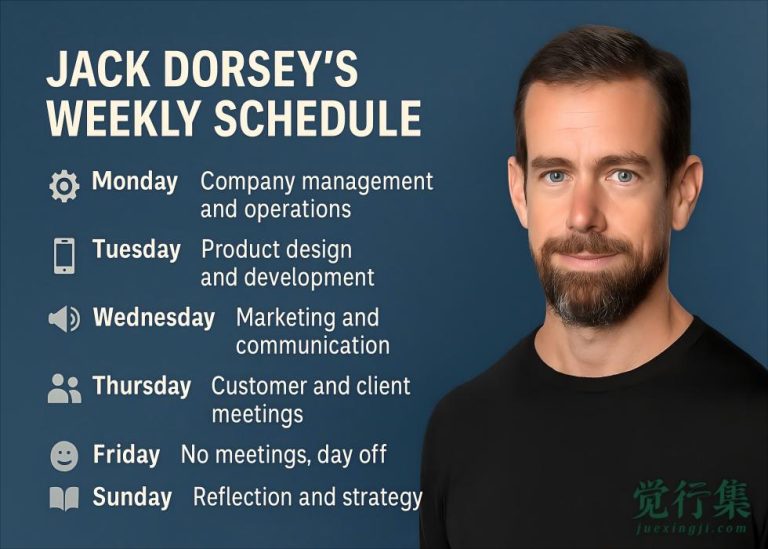 JACK DORSEY'S WEEKLY SCHEDULE

Monday Company management and operations

Tuesday Product design and development

Wednesday Marketing and communication

Thursday Customer and client meetings

Friday No meetings, day off

Sunday Reflection and strategy

觉行集
juexingji.com